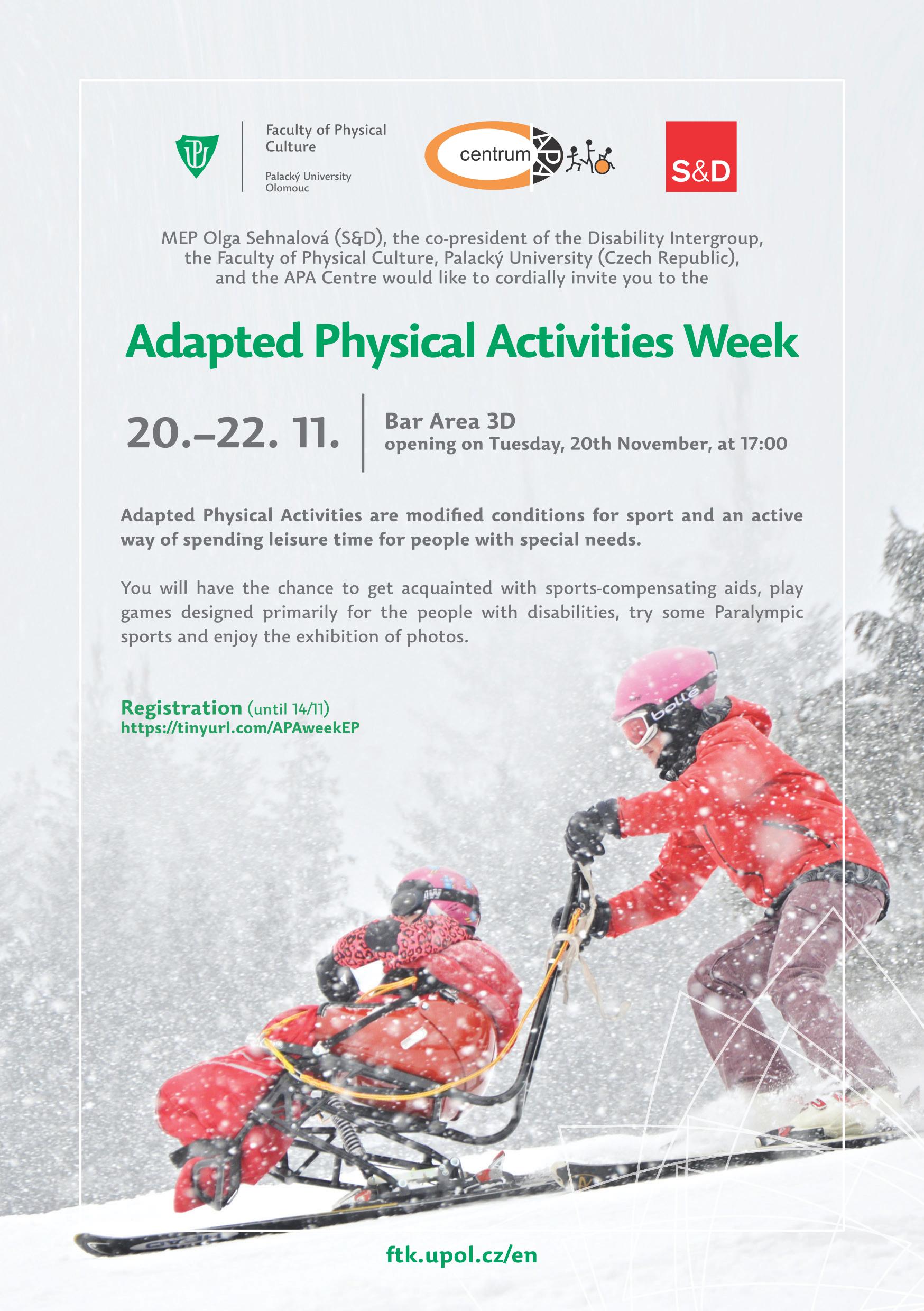 Faculty of Physical Culture

Palacký University Olomouc

centrum APA

S&D

MEP Olga Sehnalová (S&D), the co-president of the Disability Intergroup, the Faculty of Physical Culture, Palacký University (Czech Republic), and the APA Centre would like to cordially invite you to the

Adapted Physical Activities Week

20.–22. 11.

Bar Area 3D
opening on Tuesday, 20th November, at 17:00

Adapted Physical Activities are modified conditions for sport and an active way of spending leisure time for people with special needs.

You will have the chance to get acquainted with sports-compensating aids, play games designed primarily for the people with disabilities, try some Paralympic sports and enjoy the exhibition of photos.

Registration (until 14/11)
https://tinyurl.com/APAweekEP

bollé

ftk.upol.cz/en